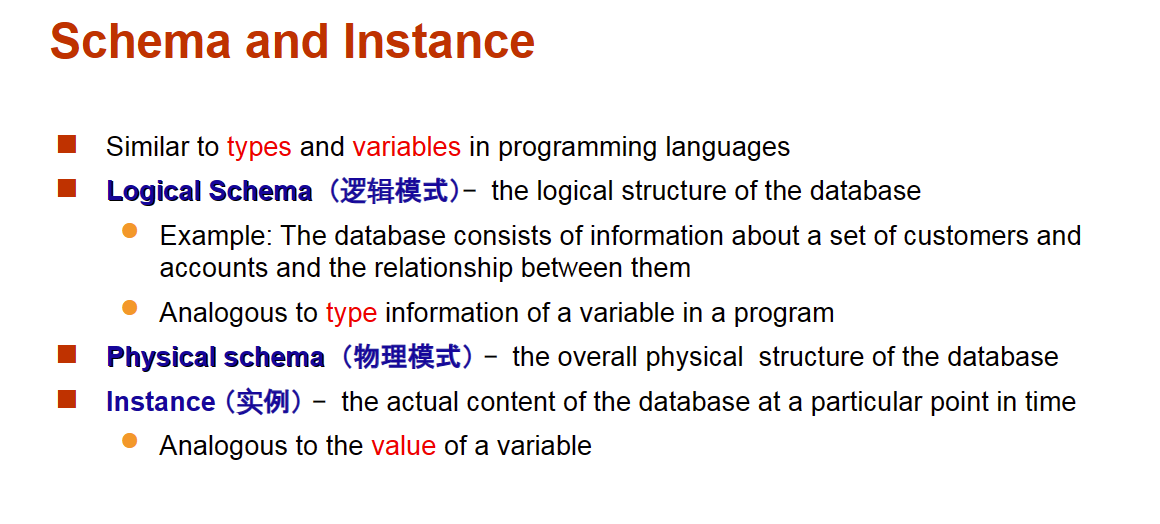 Schema and Instance

Similar to types and variables in programming languages

Logical Schema（逻辑模式）– the logical structure of the database

Example: The database consists of information about a set of customers and accounts and the relationship between them

Analogous to type information of a variable in a program

Physical schema（物理模式）– the overall physical structure of the database

Instance（实例）– the actual content of the database at a particular point in time

Analogous to the value of a variable